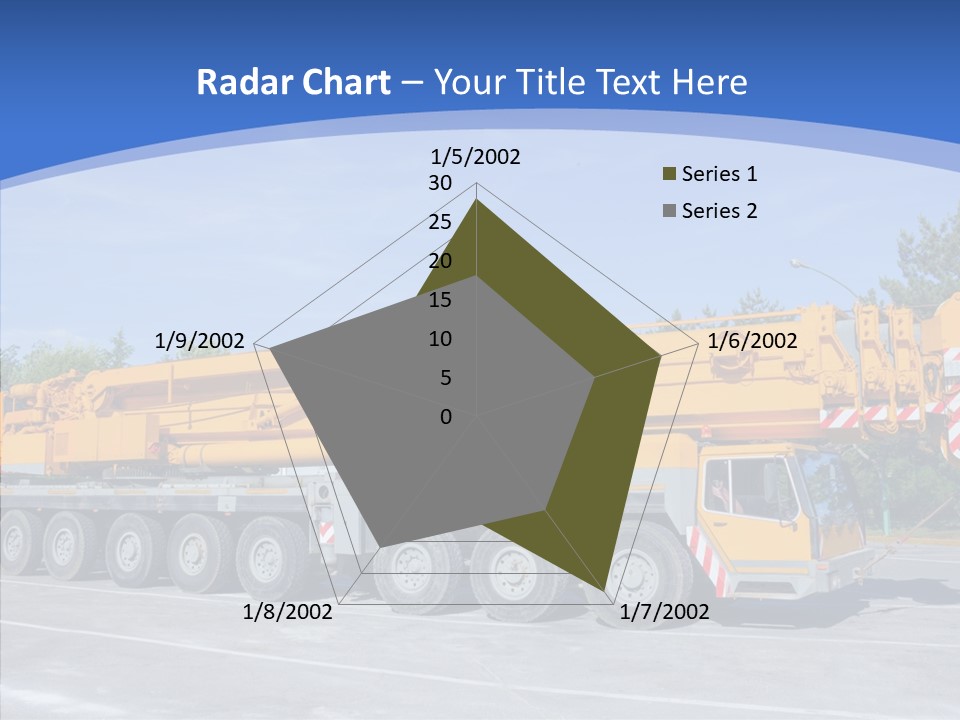 Radar Chart – Your Title Text Here

1/5/2002
30
25
20
15
10
5
0
1/6/2002
1/7/2002
1/8/2002
1/9/2002

Series 1
Series 2